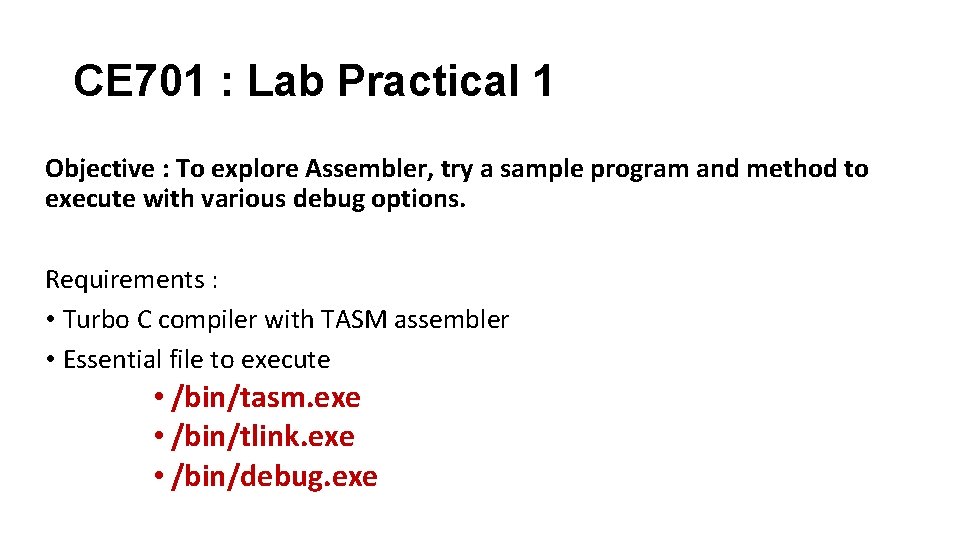 CE701 : Lab Practical 1

Objective : To explore Assembler, try a sample program and method to execute with various debug options.

Requirements :
• Turbo C compiler with TASM assembler
• Essential file to execute
• /bin/tasm.exe
• /bin/tlink.exe
• /bin/debug.exe